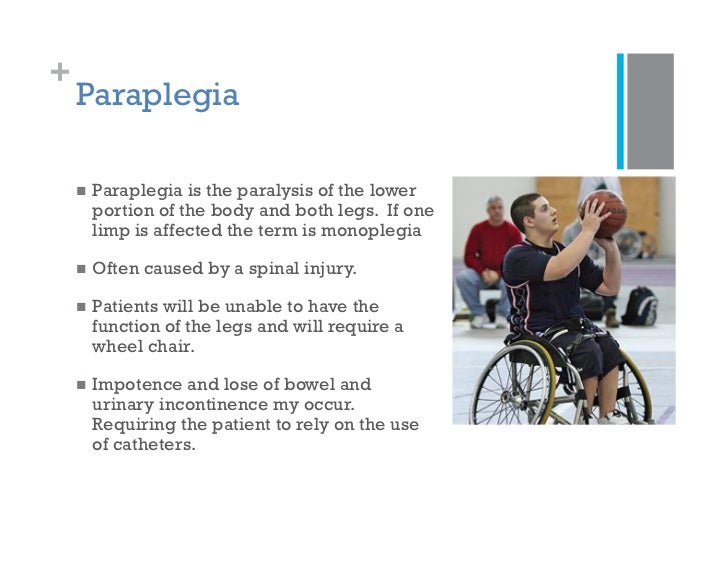 +
Paraplegia

■ Paraplegia is the paralysis of the lower portion of the body and both legs. If one limp is affected the term is monoplegia

■ Often caused by a spinal injury.

■ Patients will be unable to have the function of the legs and will require a wheel chair.

■ Impotence and lose of bowel and urinary incontinence my occur. Requiring the patient to rely on the use of catheters.